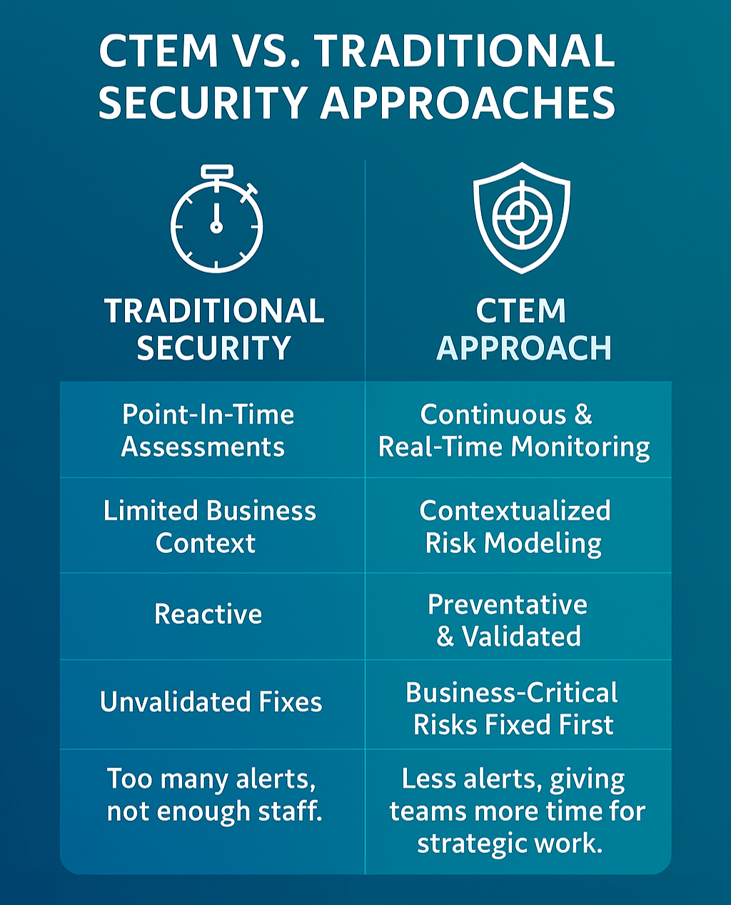 CTEM VS. TRADITIONAL SECURITY APPROACHES

| TRADITIONAL SECURITY | CTEM APPROACH |
|---|---|
| Point-In-Time Assessments | Continuous & Real-Time Monitoring |
| Limited Business Context | Contextualized Risk Modeling |
| Reactive | Preventative & Validated |
| Unvalidated Fixes | Business-Critical Risks Fixed First |
| Too many alerts, not enough staff. | Less alerts, giving teams more time for strategic work. |